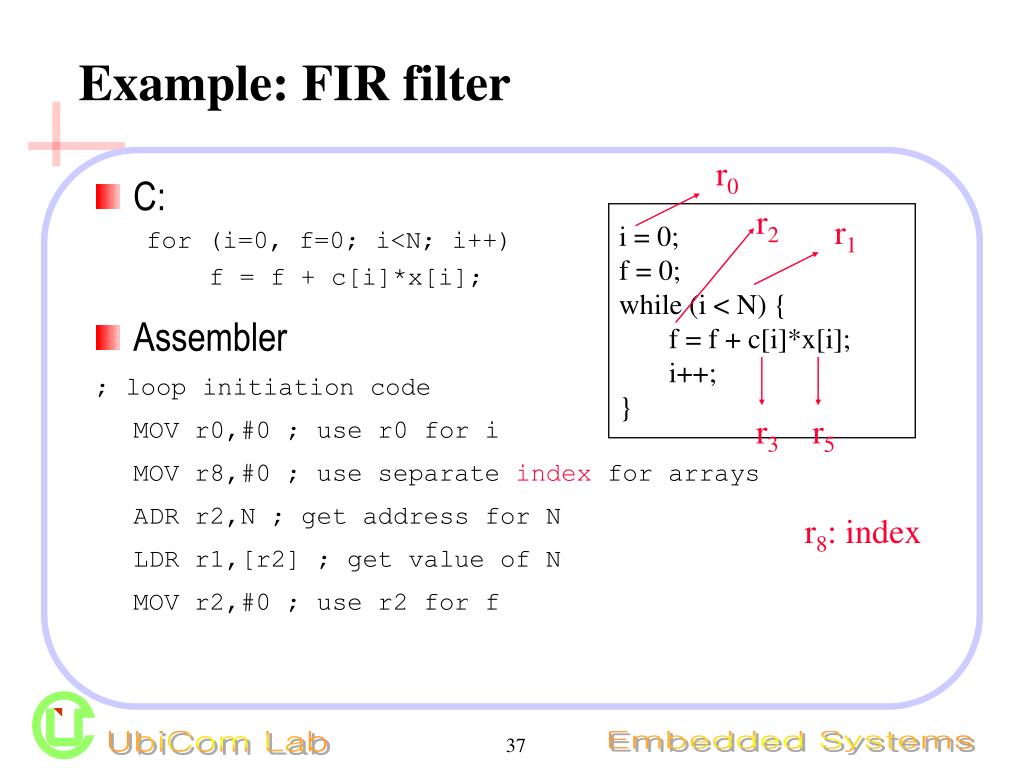 Example: FIR filter

C:

for (i=0, f=0; i<N; i++)
f = f + c[i]*x[i];

Assembler

; loop initiation code
MOV r0,#0 ; use r0 for i
MOV r8,#0 ; use separate index for arrays
ADR r2,N ; get address for N
LDR r1,[r2] ; get value of N
MOV r2,#0 ; use r2 for f

$r_0$ $r_2$ $r_1$

i = 0;
f = 0;
while (i < N) {
f = f + c[i]*x[i];
i++;
}

$r_3$ $r_5$

$r_8$: index

UbiCom Lab 37 Embedded Systems